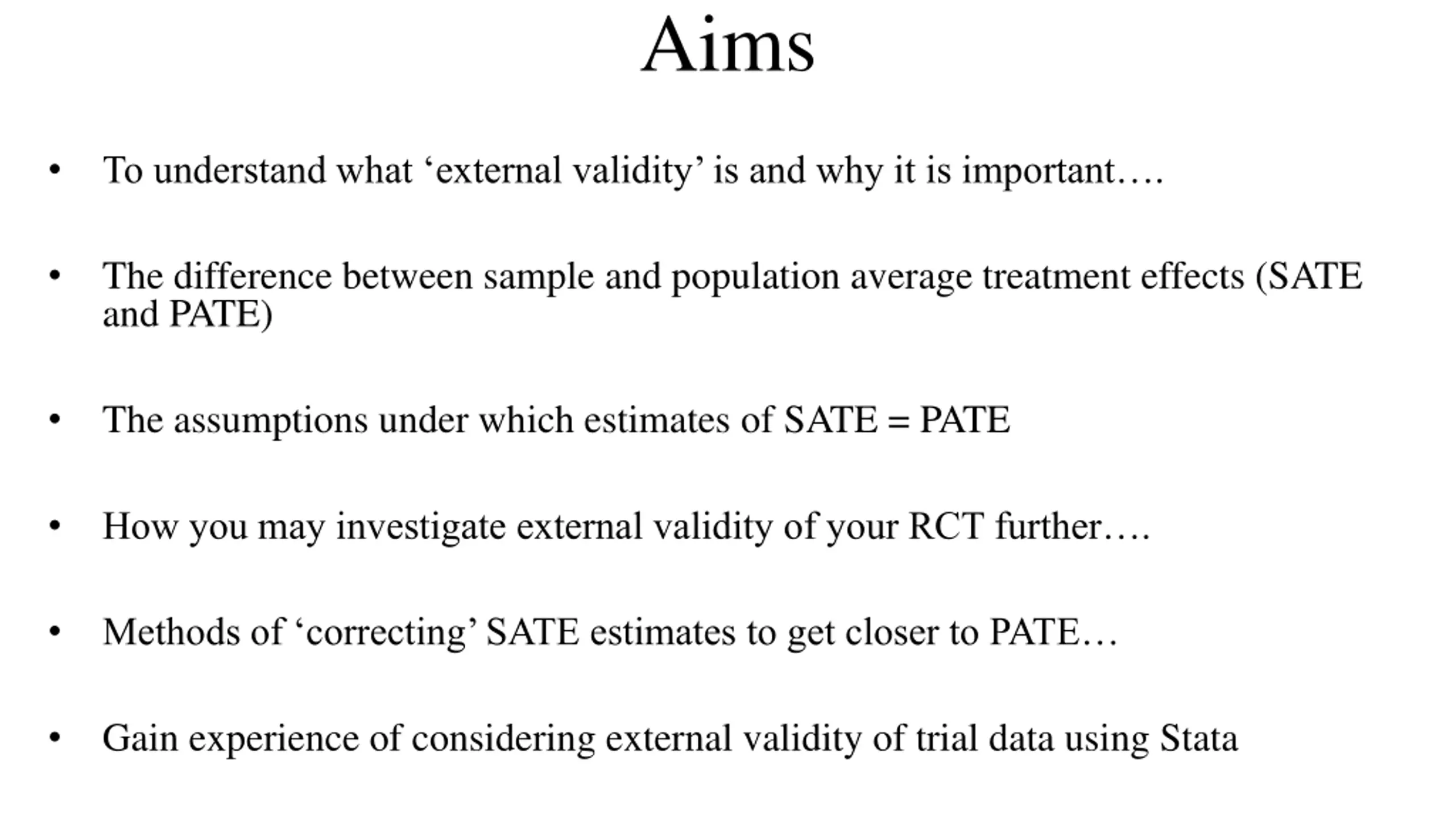 Aims

• To understand what ‘external validity’ is and why it is important….

• The difference between sample and population average treatment effects (SATE and PATE)

• The assumptions under which estimates of SATE = PATE

• How you may investigate external validity of your RCT further….

• Methods of ‘correcting’ SATE estimates to get closer to PATE…

• Gain experience of considering external validity of trial data using Stata